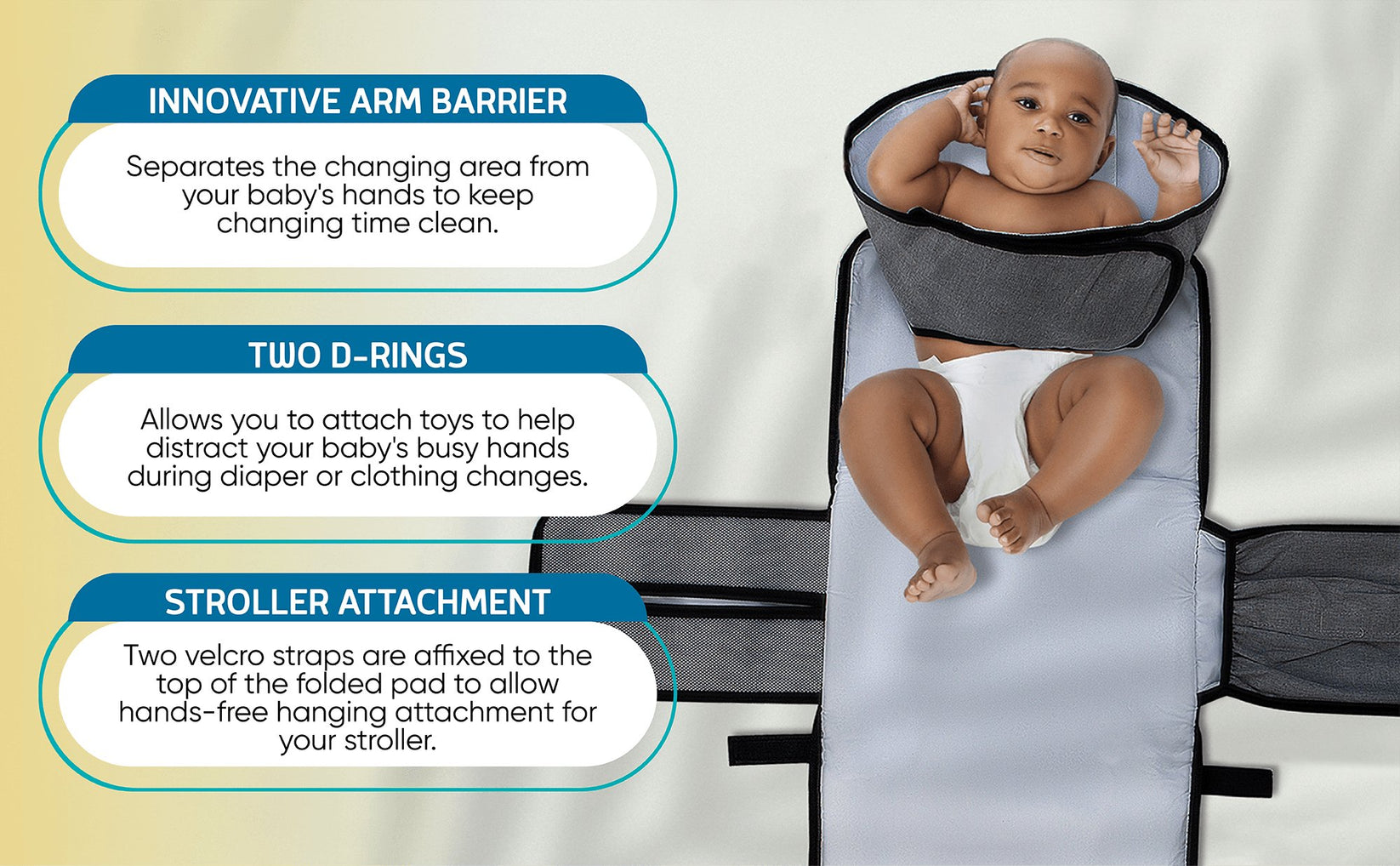 INNOVATIVE ARM BARRIER

Separates the changing area from your baby's hands to keep changing time clean.

TWO D-RINGS

Allows you to attach toys to help distract your baby's busy hands during diaper or clothing changes.

STROLLER ATTACHMENT

Two velcro straps are affixed to the top of the folded pad to allow hands-free hanging attachment for your stroller.